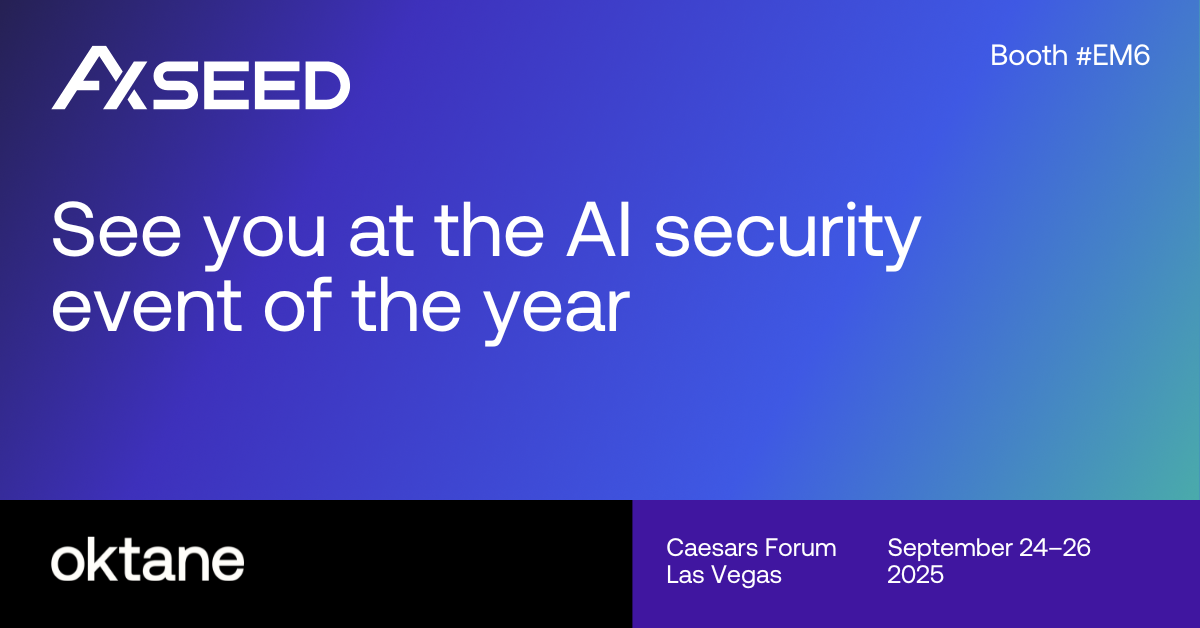 AXSEED

Booth #EM6

See you at the AI security event of the year

oktane

Caesars Forum
Las Vegas

September 24–26
2025